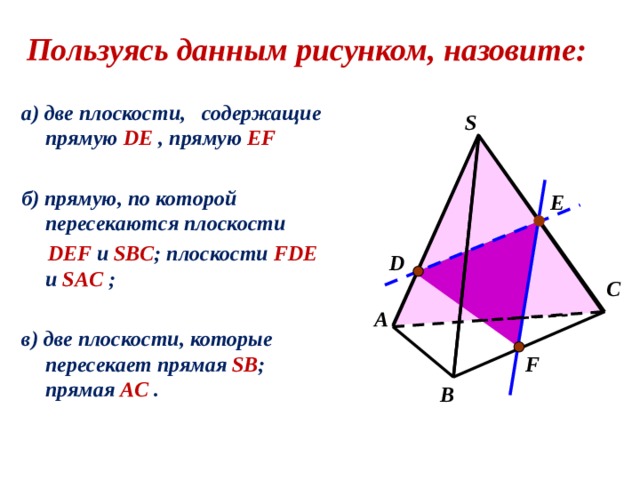 Пользуясь данным рисунком, назовите:

а) две плоскости, содержащие прямую DE , прямую EF

б) прямую, по которой пересекаются плоскости DEF и SBC; плоскости FDE и SAC ;

в) две плоскости, которые пересекает прямая SB; прямая AC .

S

E

D

C

A

F

B